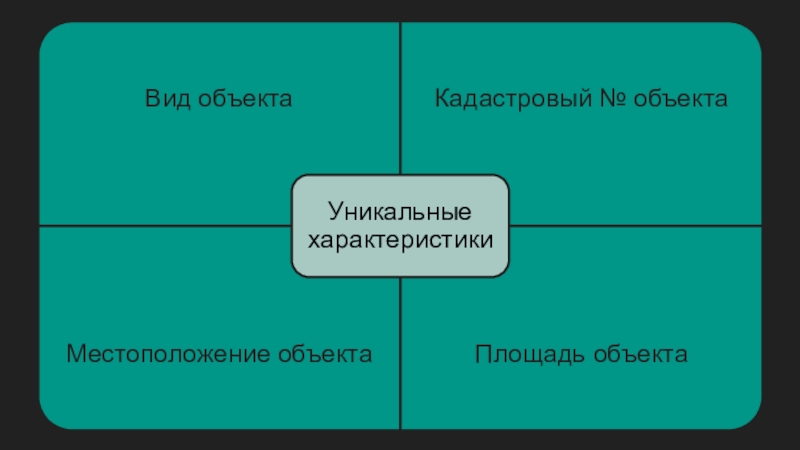 Вид объекта

Кадастровый № объекта

Уникальные характеристики

Местоположение объекта

Площадь объекта